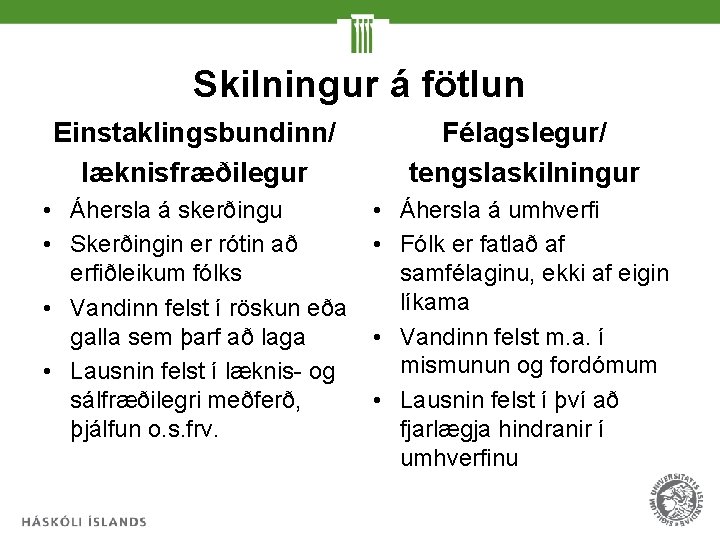 Skilningur á fötlun

Einstaklingsbundinn/ læknisfræðilegur

• Áhersla á skerðingu
• Skerðingin er rótin að erfiðleikum fólks
• Vandinn felst í röskun eða galla sem þarf að laga
• Lausnin felst í læknis- og sálfræðilegri meðferð, þjálfun o.s.frv.

Félagslegur/ tengslaskilningur

• Áhersla á umhverfi
• Fólk er fatlað af samfélaginu, ekki af eigin líkama
• Vandinn felst m.a. í mismunun og fordómum
• Lausnin felst í því að fjarlægja hindranir í umhverfinu

HÁSKÓLI ÍSLANDS

UNIVERSITATIS ISLANDIAE SIGILLUM